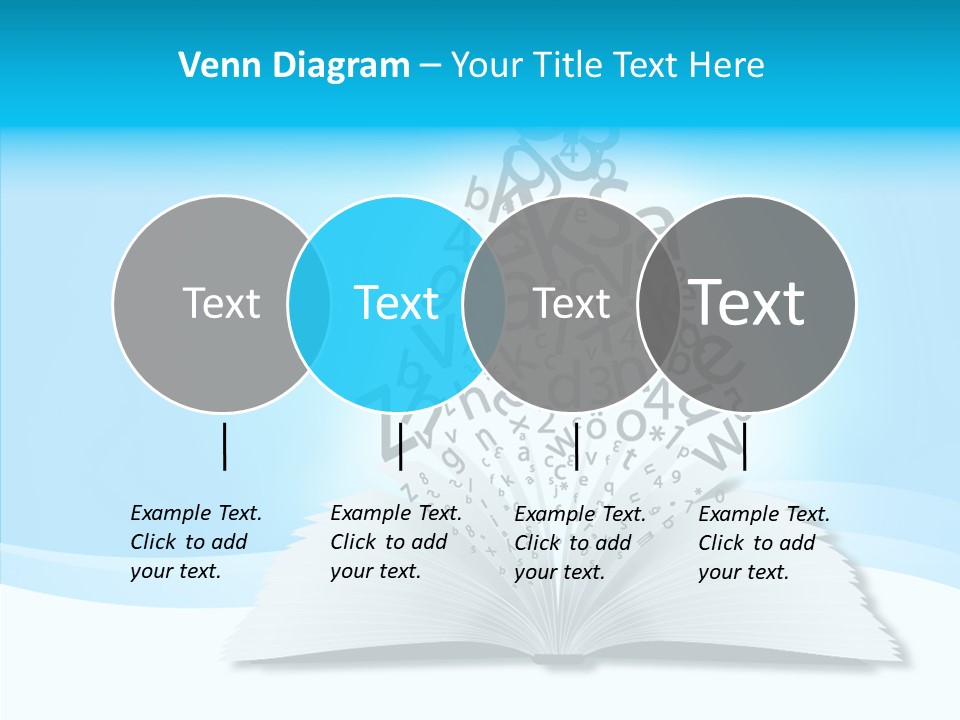 Venn Diagram – Your Title Text Here

Text

Text

Text

Text

Example Text. Click to add your text.

Example Text. Click to add your text.

Example Text. Click to add your text.

Example Text. Click to add your text.